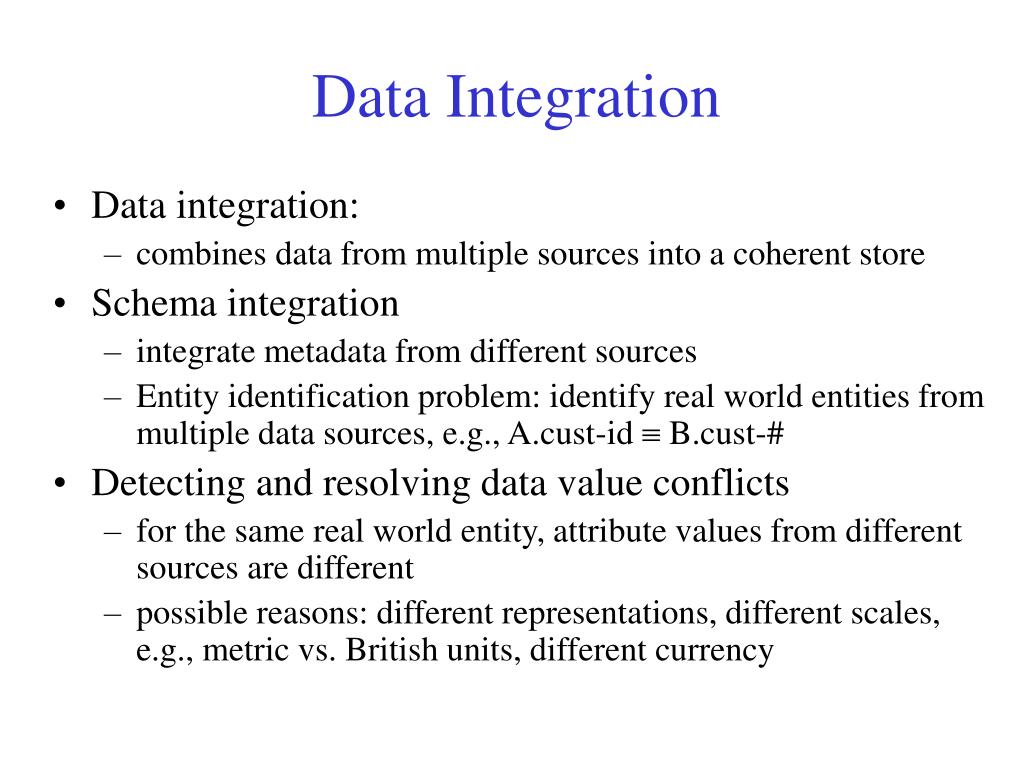 Data Integration

• Data integration:
– combines data from multiple sources into a coherent store
• Schema integration
– integrate metadata from different sources
– Entity identification problem: identify real world entities from multiple data sources, e.g., A.cust-id $\equiv$ B.cust-#
• Detecting and resolving data value conflicts
– for the same real world entity, attribute values from different sources are different
– possible reasons: different representations, different scales, e.g., metric vs. British units, different currency